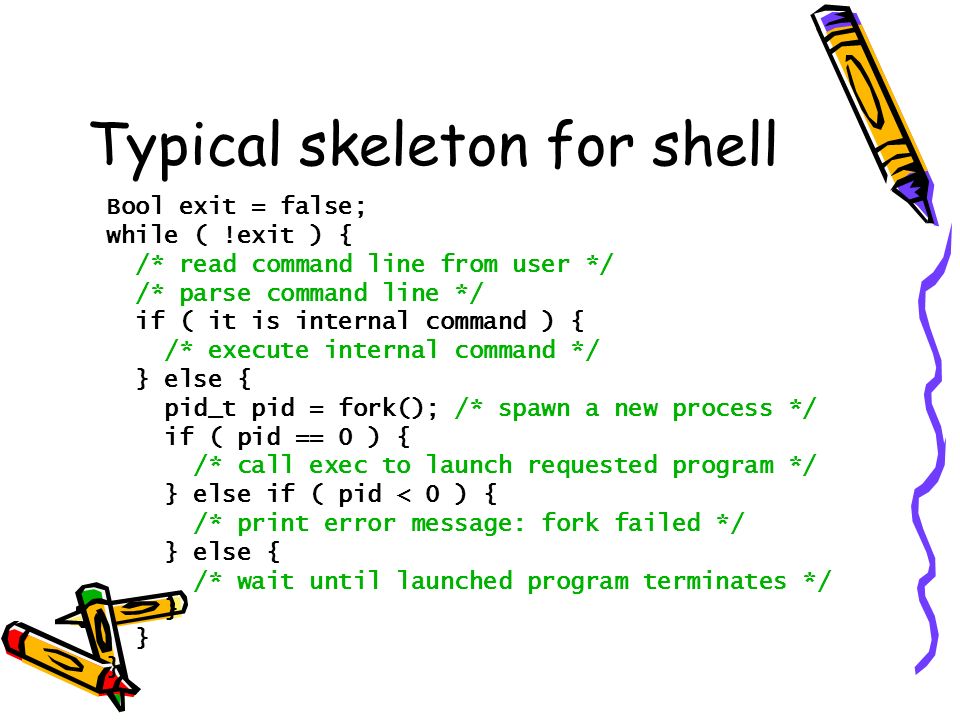 Typical skeleton for shell

Bool exit = false;
while ( !exit ) {
  /* read command line from user */
  /* parse command line */
  if ( it is internal command ) {
    /* execute internal command */
  } else {
    pid_t pid = fork(); /* spawn a new process */
    if ( pid == 0 ) {
      /* call exec to launch requested program */
    } else if ( pid < 0 ) {
      /* print error message: fork failed */
    } else {
      /* wait until launched program terminates */
    }
  }